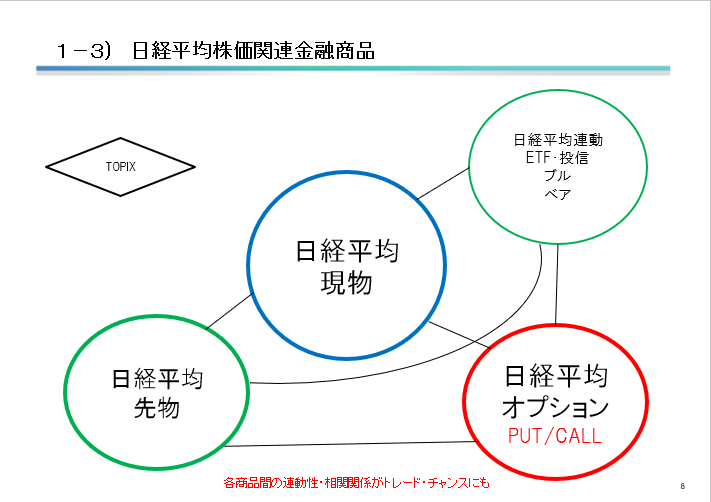 １－３）　日経平均株価関連金融商品

TOPIX

日経平均連動
ETF･投信
ブル
ベア

日経平均
現物

日経平均
先物

日経平均
オプション
PUT/CALL

各商品間の連動性・相関関係がトレード・チャンスにも

8